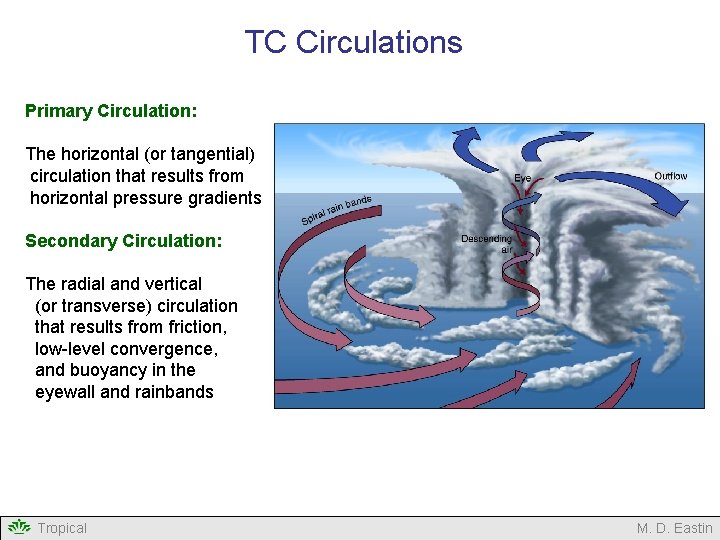 TC Circulations

Primary Circulation:

The horizontal (or tangential) circulation that results from horizontal pressure gradients

Secondary Circulation:

The radial and vertical (or transverse) circulation that results from friction, low-level convergence, and buoyancy in the eyewall and rainbands

Spiral rain bands

Eye

Outflow

Descending air

Tropical

M. D. Eastin